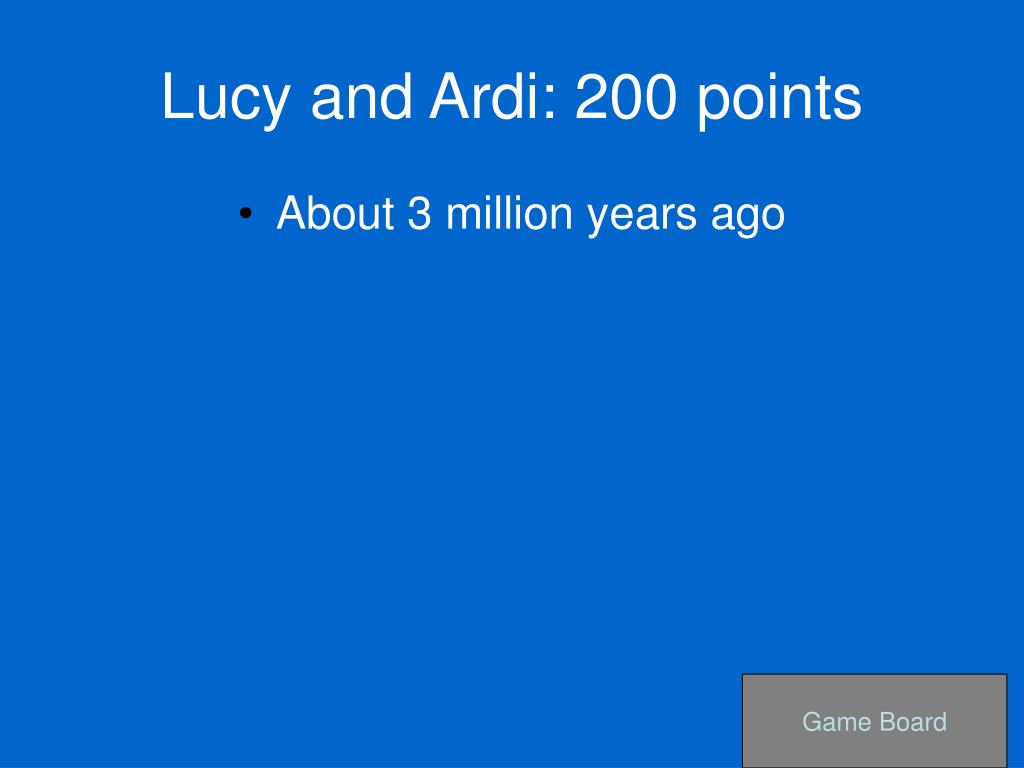 Lucy and Ardi: 200 points

• About 3 million years ago

Game Board